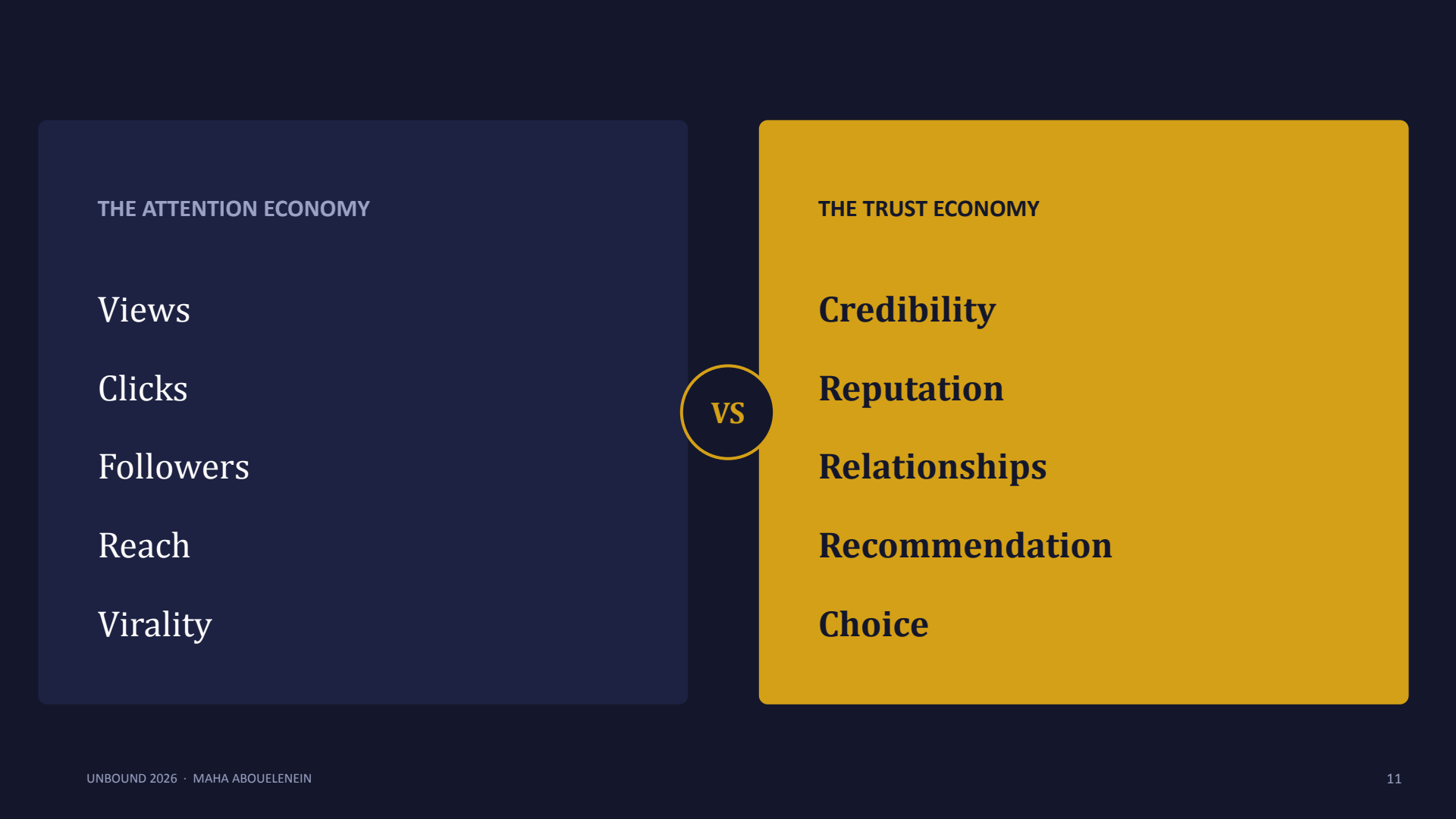 THE ATTENTION ECONOMY

Views

Clicks

Followers

Reach

Virality

VS

THE TRUST ECONOMY

Credibility

Reputation

Relationships

Recommendation

Choice

UNBOUND 2026 · MAHA ABOUELENEIN

11